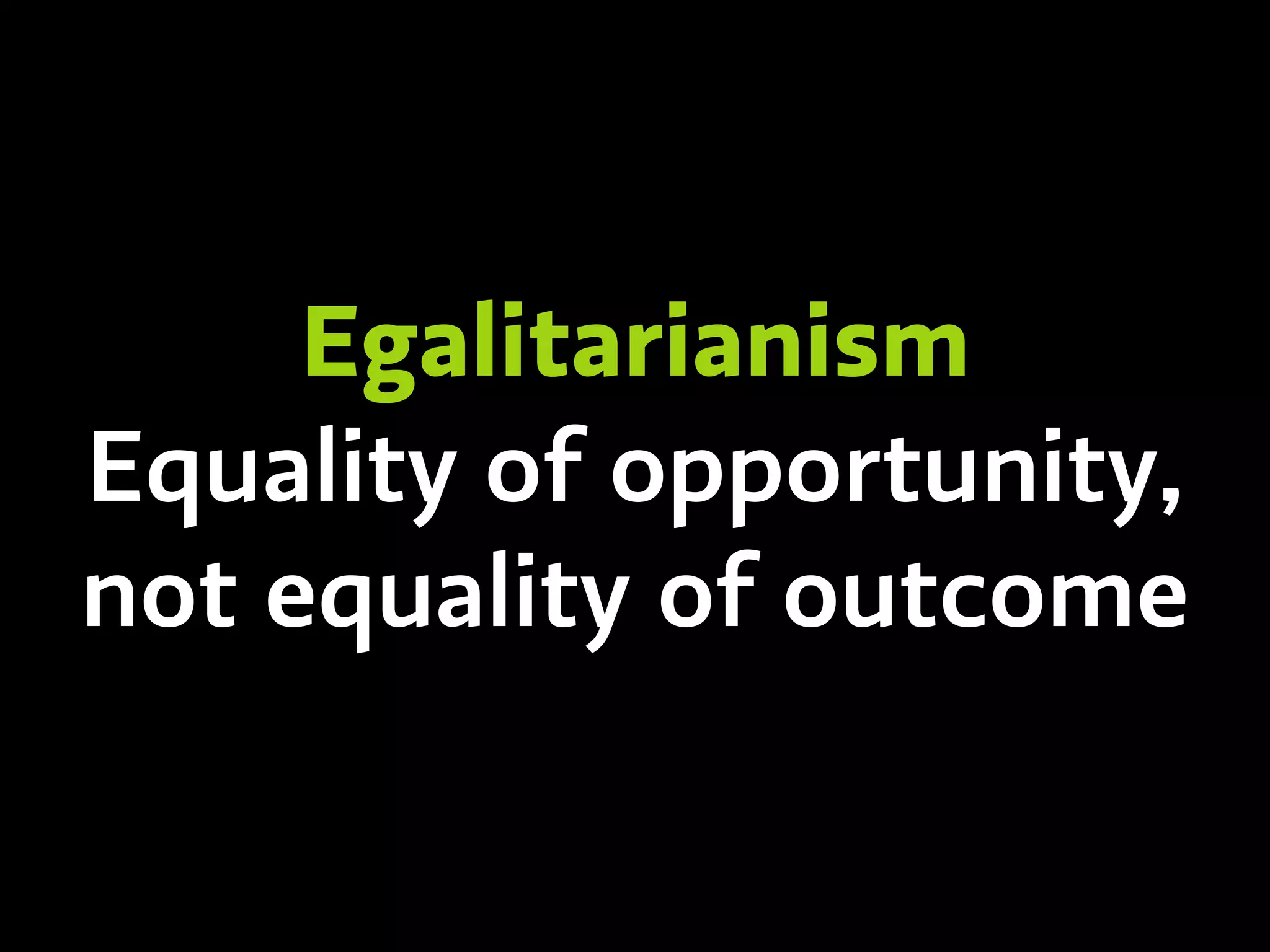 Egalitarianism
Equality of opportunity, not equality of outcome